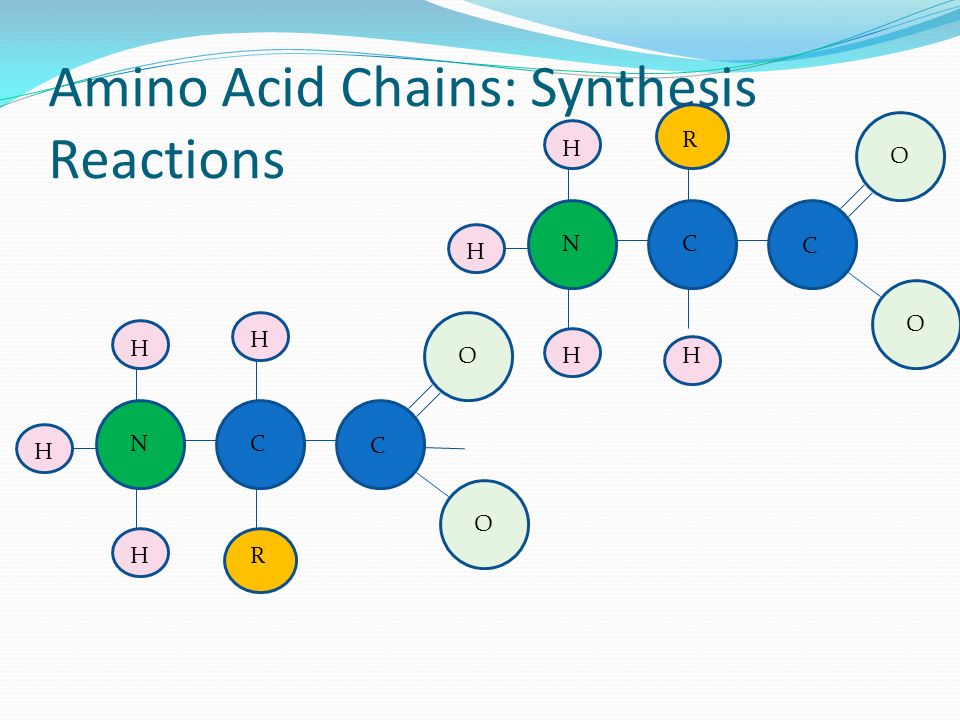 Amino Acid Chains: Synthesis Reactions

H
R
O
H
N
C
C
H
H
O

H
H
O
H
N
C
C
H
R
O